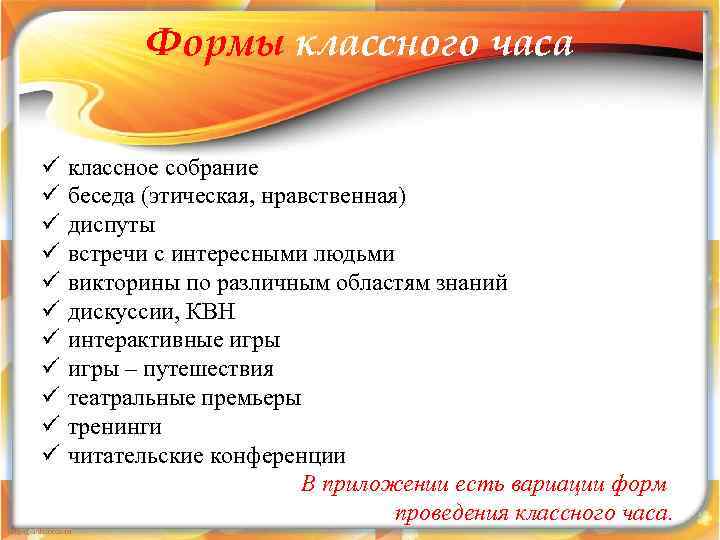 Формы классного часа

✓ классное собрание
✓ беседа (этическая, нравственная)
✓ диспуты
✓ встречи с интересными людьми
✓ викторины по различным областям знаний
✓ дискуссии, КВН
✓ интерактивные игры
✓ игры – путешествия
✓ театральные премьеры
✓ тренинги
✓ читательские конференции

В приложении есть вариации форм проведения классного часа.